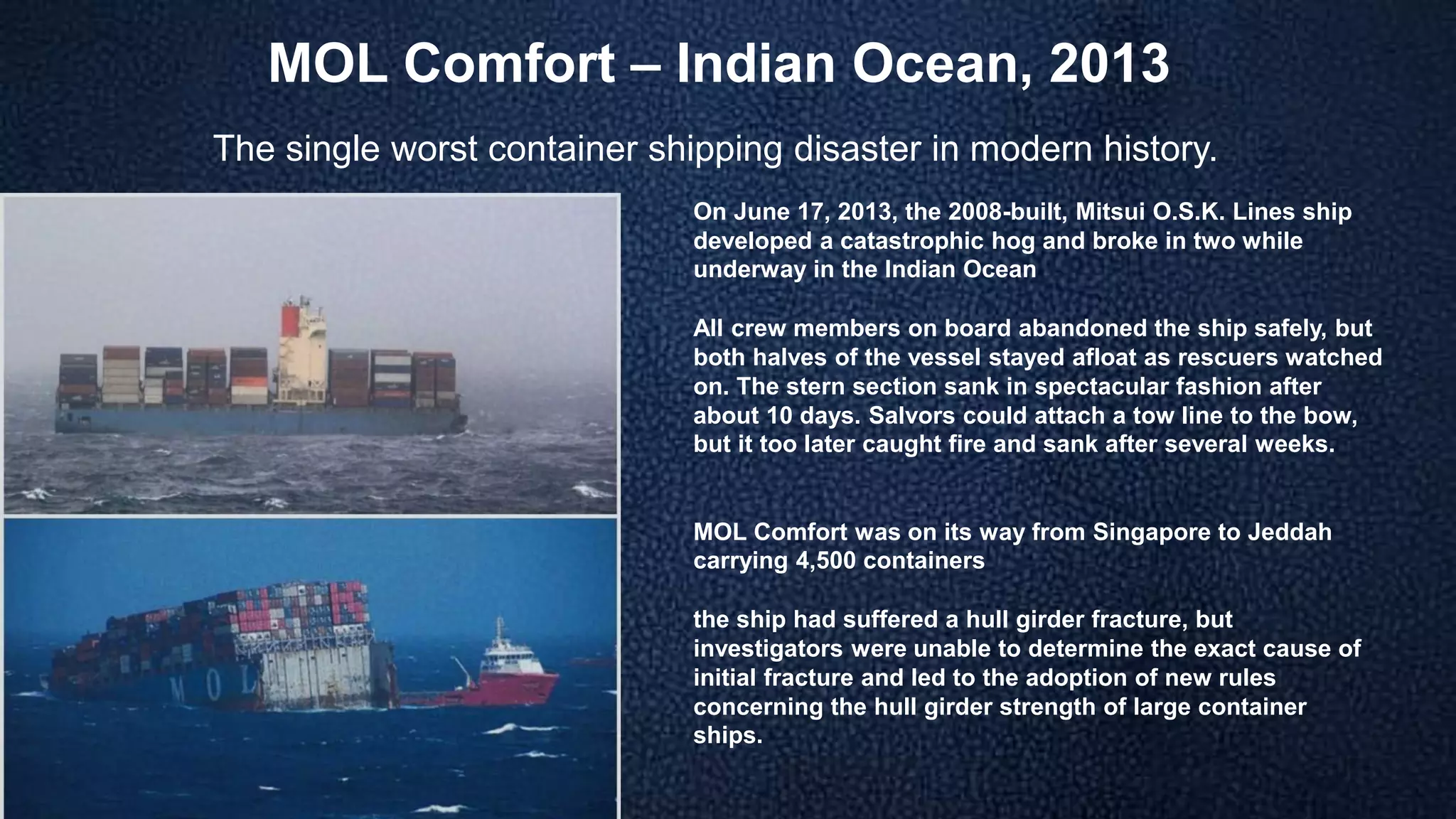 MOL Comfort – Indian Ocean, 2013

The single worst container shipping disaster in modern history.

On June 17, 2013, the 2008-built, Mitsui O.S.K. Lines ship developed a catastrophic hog and broke in two while underway in the Indian Ocean

All crew members on board abandoned the ship safely, but both halves of the vessel stayed afloat as rescuers watched on. The stern section sank in spectacular fashion after about 10 days. Salvors could attach a tow line to the bow, but it too later caught fire and sank after several weeks.

MOL Comfort was on its way from Singapore to Jeddah carrying 4,500 containers

the ship had suffered a hull girder fracture, but investigators were unable to determine the exact cause of initial fracture and led to the adoption of new rules concerning the hull girder strength of large container ships.

MOL